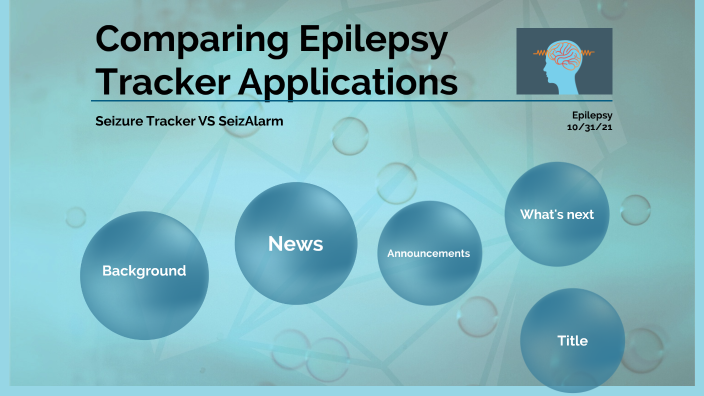 Comparing Epilepsy Tracker Applications

Seizure Tracker VS SeizAlarm

Epilepsy
10/31/21

Background

News

Announcements

What's next

Title